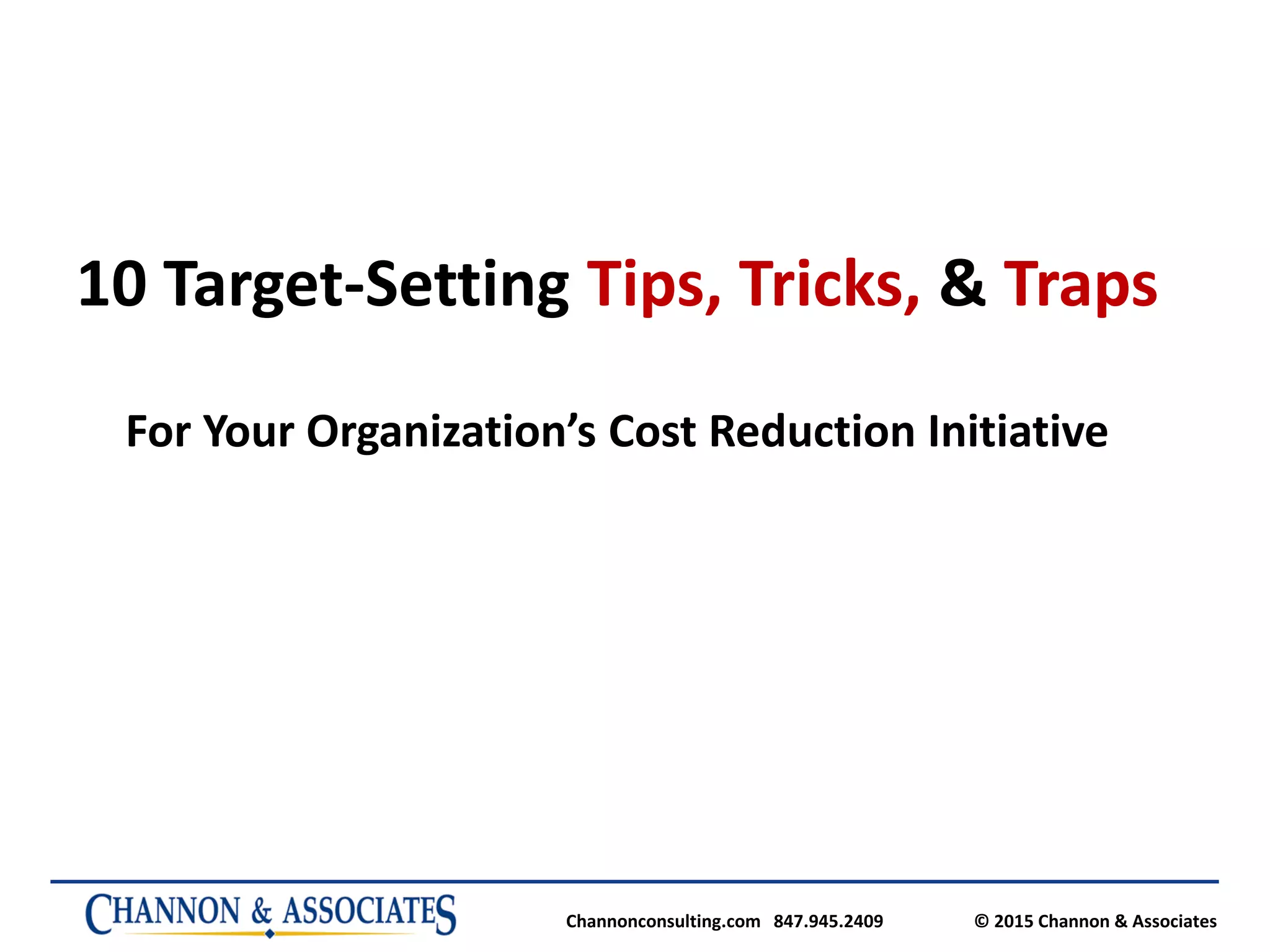 10 Target-Setting Tips, Tricks, & Traps

For Your Organization's Cost Reduction Initiative

CHANNON & ASSOCIATES

Channonconsulting.com 847.945.2409

© 2015 Channon & Associates